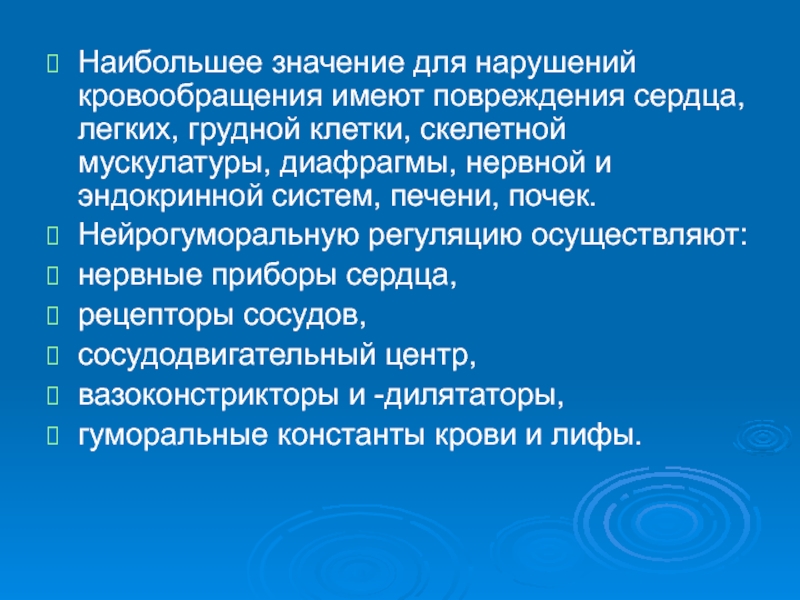 Наибольшее значение для нарушений кровообращения имеют повреждения сердца, легких, грудной клетки, скелетной мускулатуры, диафрагмы, нервной и эндокринной систем, печени, почек.

Нейрогуморальную регуляцию осуществляют:

нервные приборы сердца,

рецепторы сосудов,

сосудодвигательный центр,

вазоконстрикторы и -дилятаторы,

гуморальные константы крови и лифы.